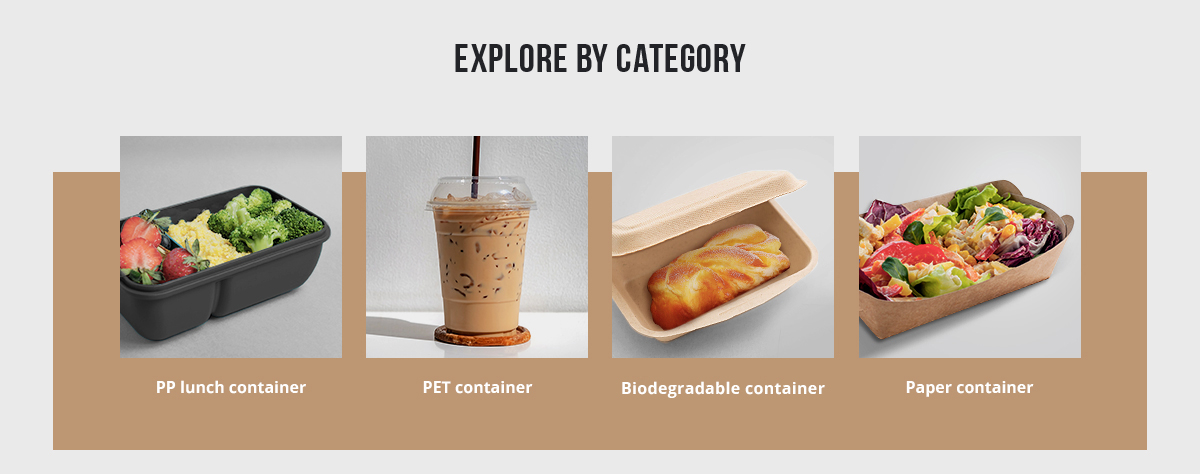 EXPLORE BY CATEGORY

PP lunch container

PET container

Biodegradable container

Paper container